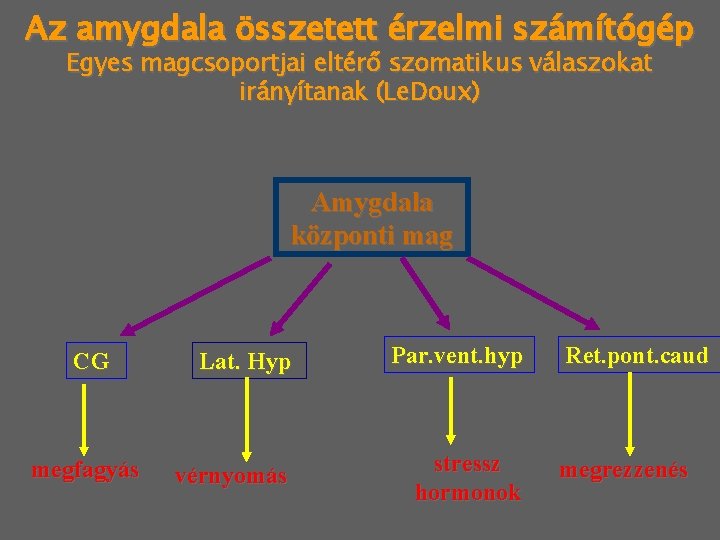 Az amygdala összetett érzelmi számítógép
Egyes magcsoportjai eltérő szomatikus válaszokat irányítanak (LeDoux)

Amygdala központi mag

CG

Lat. Hyp

Par.vent.hyp

Ret.pont.caud

megfagyás

vérnyomás

stressz hormonok

megrezzenés